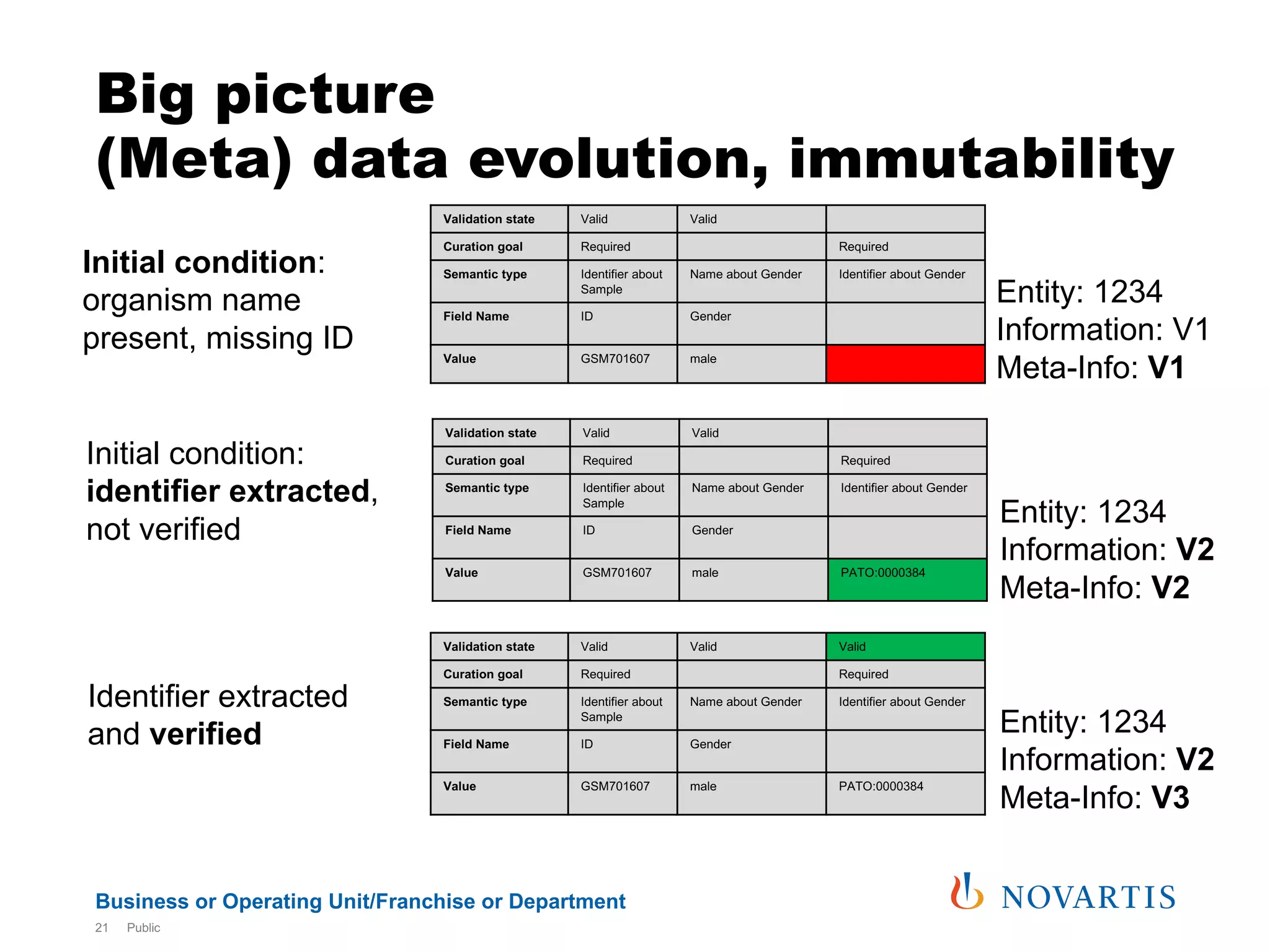 Big picture
(Meta) data evolution, immutability

Initial condition: organism name present, missing ID

| Validation state | Valid | Valid | |
|---|---|---|---|
| Curation goal | Required | | Required |
| Semantic type | Identifier about Sample | Name about Gender | Identifier about Gender |
| Field Name | ID | Gender | |
| Value | GSM701607 | male | |

Entity: 1234
Information: V1
Meta-Info: V1

Initial condition: identifier extracted, not verified

| Validation state | Valid | Valid | |
|---|---|---|---|
| Curation goal | Required | | Required |
| Semantic type | Identifier about Sample | Name about Gender | Identifier about Gender |
| Field Name | ID | Gender | |
| Value | GSM701607 | male | PATO:0000384 |

Entity: 1234
Information: V2
Meta-Info: V2

Identifier extracted and verified

| Validation state | Valid | Valid | Valid |
|---|---|---|---|
| Curation goal | Required | | Required |
| Semantic type | Identifier about Sample | Name about Gender | Identifier about Gender |
| Field Name | ID | Gender | |
| Value | GSM701607 | male | PATO:0000384 |

Entity: 1234
Information: V2
Meta-Info: V3

Business or Operating Unit/Franchise or Department
21 Public
NOVARTIS